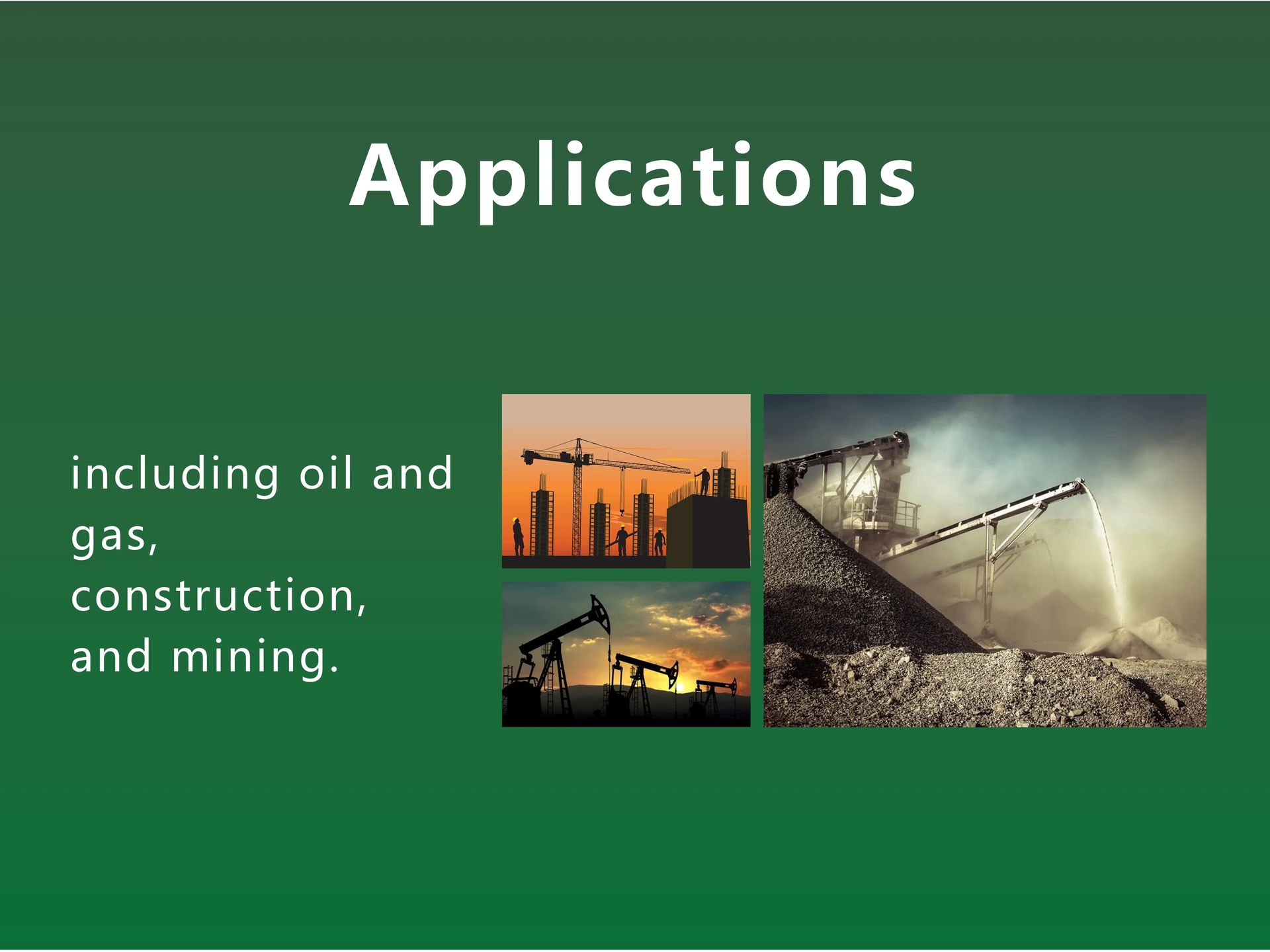 Applications

including oil and gas, construction, and mining.